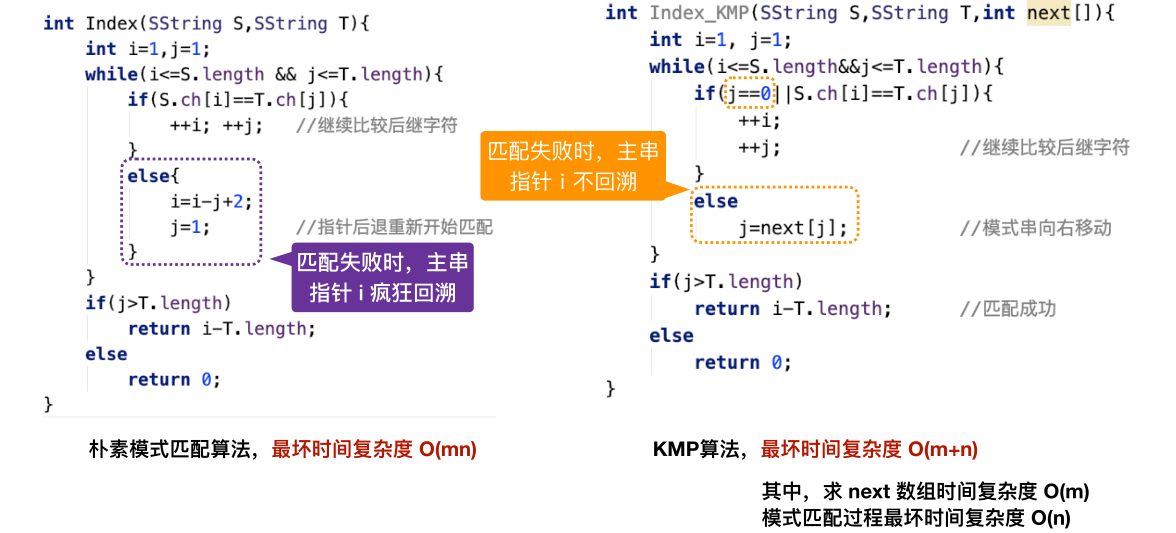 int Index(SString S,SString T){
    int i=1,j=1;
    while(i<=S.length && j<=T.length){
        if(S.ch[i]==T.ch[j]){
            ++i; ++j;    //继续比较后继字符
        }
        else{
            i=i-j+2;
            j=1;         //指针后退重新开始匹配
        }
    }
    if(j>T.length)
        return i-T.length;
    else
        return 0;
}

匹配失败时，主串指针 i 疯狂回溯

朴素模式匹配算法，最坏时间复杂度 O(mn)

int Index_KMP(SString S,SString T,int next[]){
    int i=1, j=1;
    while(i<=S.length&&j<=T.length){
        if(j==0||S.ch[i]==T.ch[j]){
            ++i;
            ++j;              //继续比较后继字符
        }
        else
            j=next[j];        //模式串向右移动
    }
    if(j>T.length)
        return i-T.length;    //匹配成功
    else
        return 0;
}

匹配失败时，主串指针 i 不回溯

KMP算法，最坏时间复杂度 O(m+n)

其中，求 next 数组时间复杂度 O(m)
模式匹配过程最坏时间复杂度 O(n)